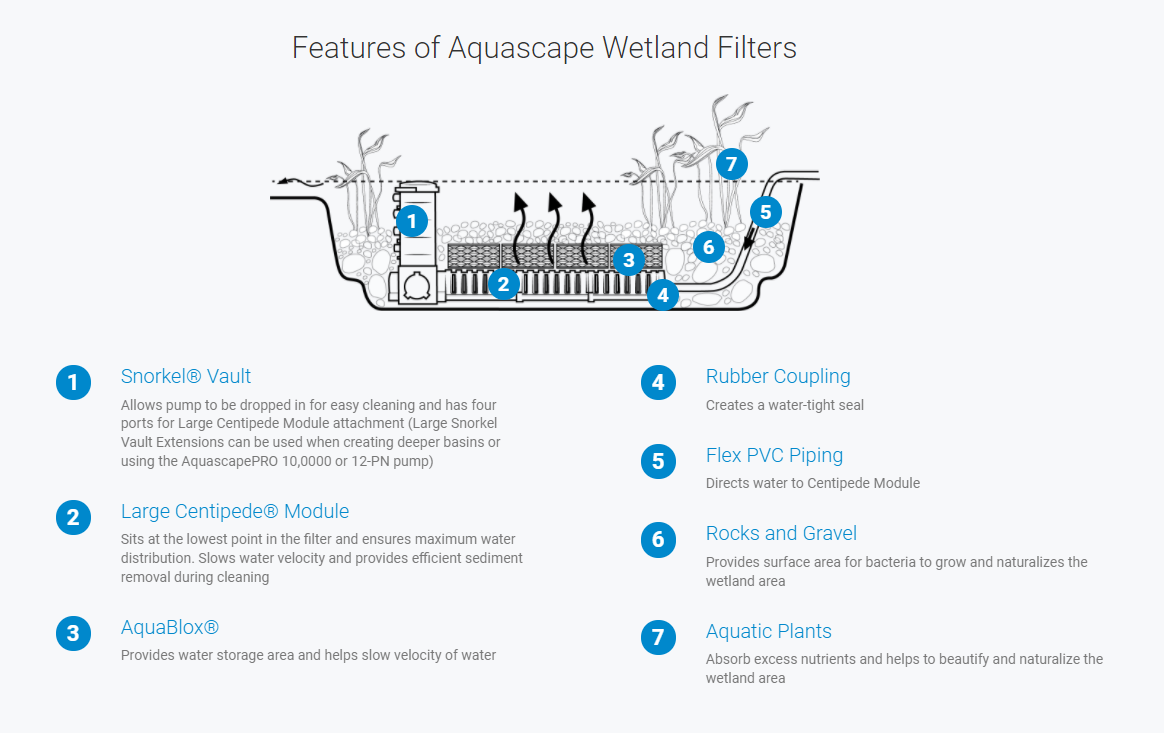 Features of Aquascape Wetland Filters

1 2 3 4 5 6 7

1 Snorkel® Vault
Allows pump to be dropped in for easy cleaning and has four ports for Large Centipede Module attachment (Large Snorkel Vault Extensions can be used when creating deeper basins or using the AquascapePRO 10,0000 or 12-PN pump)

2 Large Centipede® Module
Sits at the lowest point in the filter and ensures maximum water distribution. Slows water velocity and provides efficient sediment removal during cleaning

3 AquaBlox®
Provides water storage area and helps slow velocity of water

4 Rubber Coupling
Creates a water-tight seal

5 Flex PVC Piping
Directs water to Centipede Module

6 Rocks and Gravel
Provides surface area for bacteria to grow and naturalizes the wetland area

7 Aquatic Plants
Absorb excess nutrients and helps to beautify and naturalize the wetland area